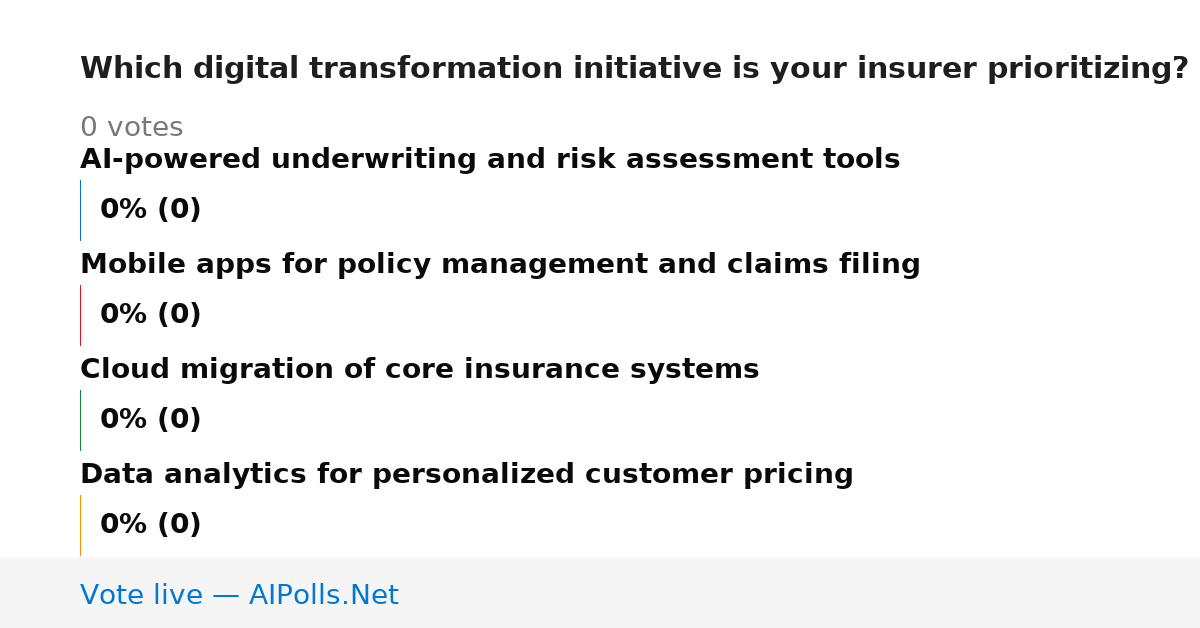 Which digital transformation initiative is your insurer prioritizing?

0 votes

AI-powered underwriting and risk assessment tools

0% (0)

Mobile apps for policy management and claims filing

0% (0)

Cloud migration of core insurance systems

0% (0)

Data analytics for personalized customer pricing

0% (0)

Vote live — AIPolls.Net